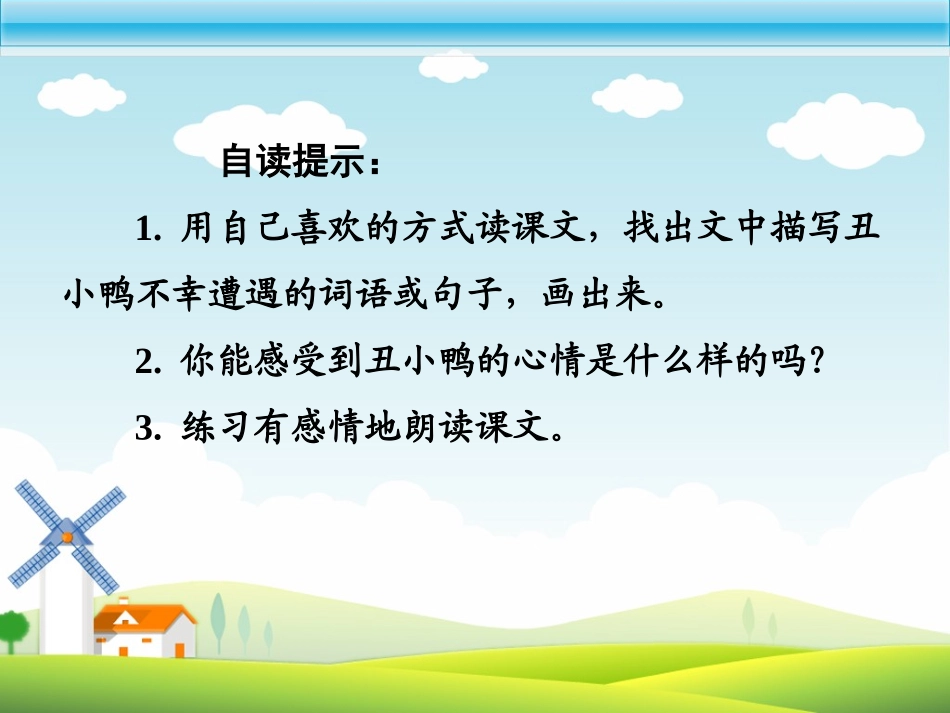 自读提示：

1. 用自己喜欢的方式读课文，找出文中描写丑小鸭不幸遭遇的词语或句子，画出来。

2. 你能感受到丑小鸭的心情是什么样的吗？

3. 练习有感情地朗读课文。